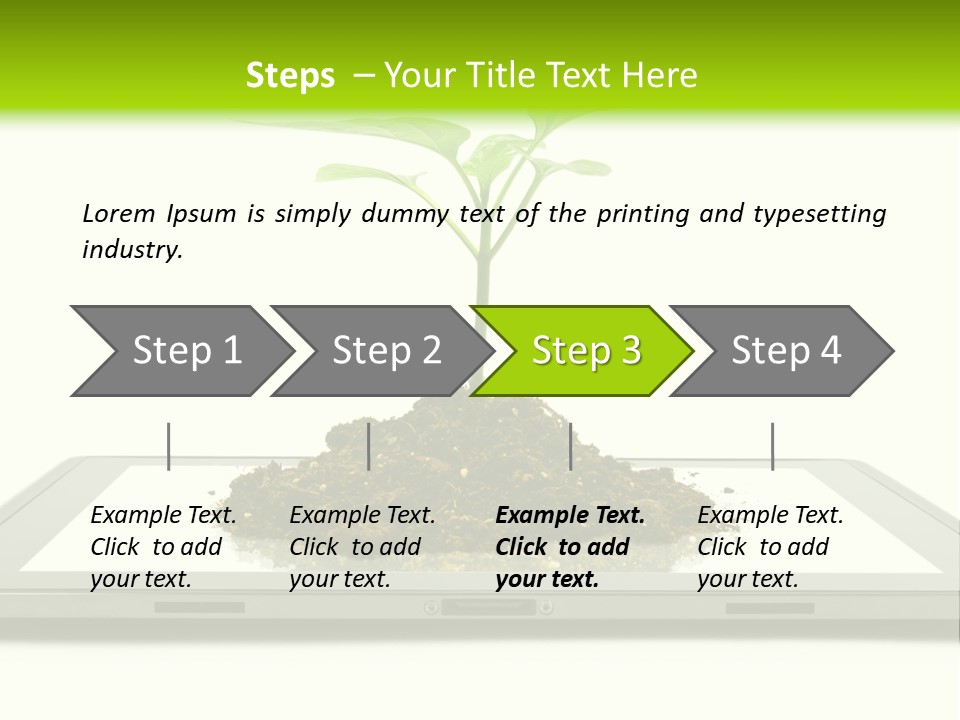 Steps – Your Title Text Here

Lorem Ipsum is simply dummy text of the printing and typesetting industry.

Step 1

Step 2

Step 3

Step 4

Example Text. Click to add your text.

Example Text. Click to add your text.

Example Text. Click to add your text.

Example Text. Click to add your text.